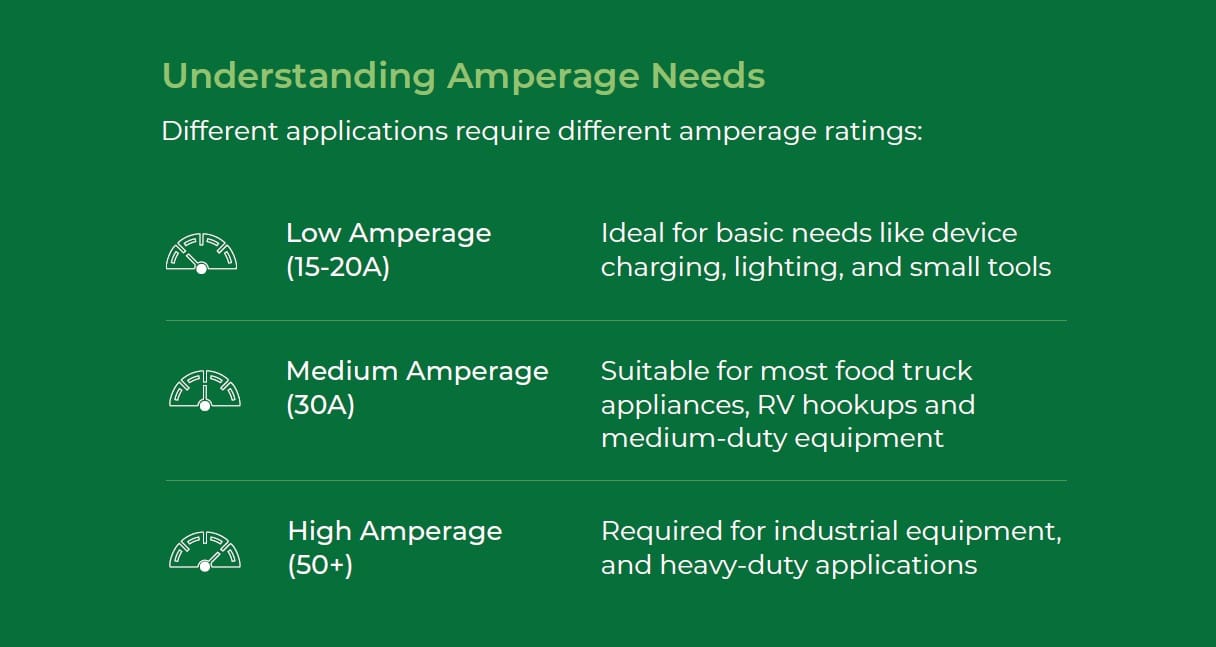 Understanding Amperage Needs

Different applications require different amperage ratings:

Low Amperage (15-20A)

Ideal for basic needs like device charging, lighting, and small tools

Medium Amperage (30A)

Suitable for most food truck appliances, RV hookups and medium-duty equipment

High Amperage (50+)

Required for industrial equipment, and heavy-duty applications